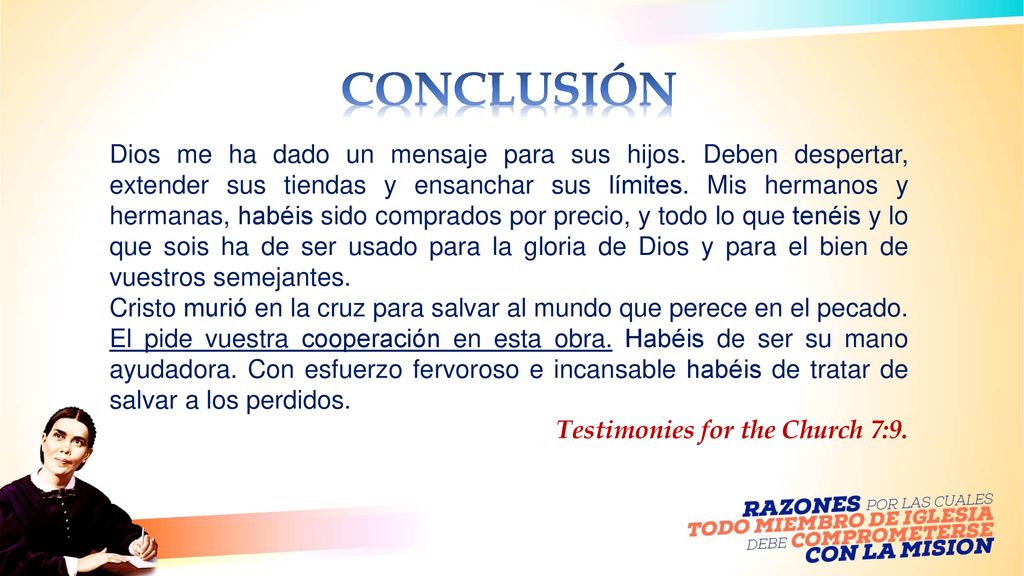 CONCLUSIÓN

Dios me ha dado un mensaje para sus hijos. Deben despertar, extender sus tiendas y ensanchar sus límites. Mis hermanos y hermanas, habéis sido comprados por precio, y todo lo que tenéis y lo que sois ha de ser usado para la gloria de Dios y para el bien de vuestros semejantes.
Cristo murió en la cruz para salvar al mundo que perece en el pecado. El pide vuestra cooperación en esta obra. Habéis de ser su mano ayudadora. Con esfuerzo fervoroso e incansable habéis de tratar de salvar a los perdidos.

Testimonies for the Church 7:9.

RAZONES POR LAS CUALES TODO MIEMBRO DE IGLESIA DEBE COMPROMETERSE CON LA MISION